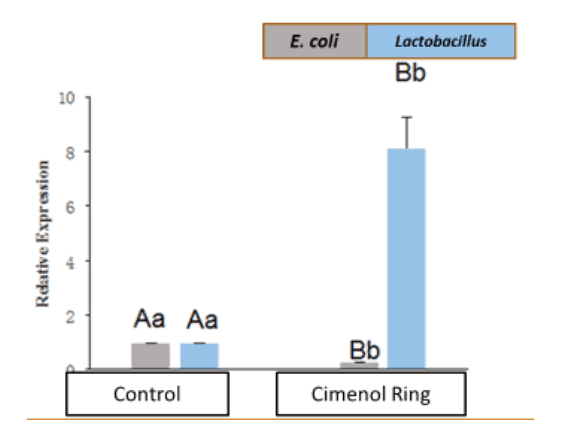 E. coli
Lactobacillus

Bb

10
8
6
4
2
0

Relative Expression

Aa Aa

Bb

Control
Cimenol Ring